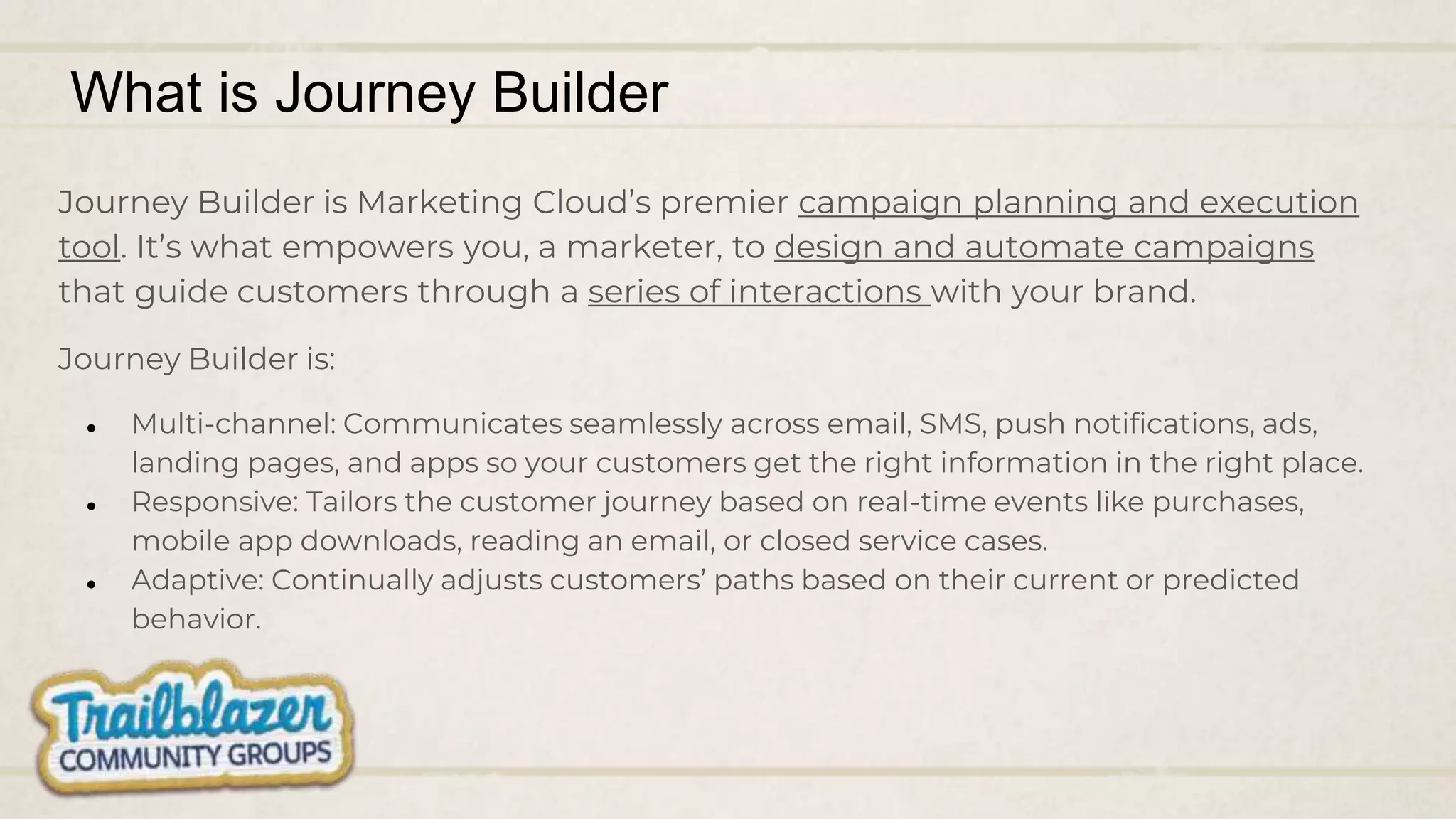 What is Journey Builder

Journey Builder is Marketing Cloud’s premier campaign planning and execution tool. It’s what empowers you, a marketer, to design and automate campaigns that guide customers through a series of interactions with your brand.

Journey Builder is:

- Multi-channel: Communicates seamlessly across email, SMS, push notifications, ads, landing pages, and apps so your customers get the right information in the right place.
- Responsive: Tailors the customer journey based on real-time events like purchases, mobile app downloads, reading an email, or closed service cases.
- Adaptive: Continually adjusts customers’ paths based on their current or predicted behavior.

Trailblazer
COMMUNITY GROUPS